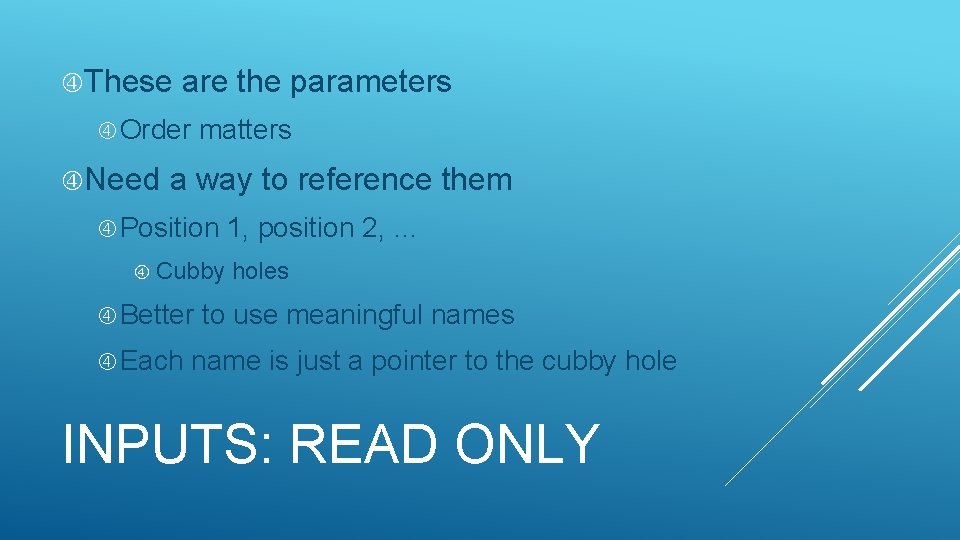 These are the parameters

Order matters

Need a way to reference them

Position 1, position 2, …

Cubby holes

Better to use meaningful names

Each name is just a pointer to the cubby hole

INPUTS: READ ONLY